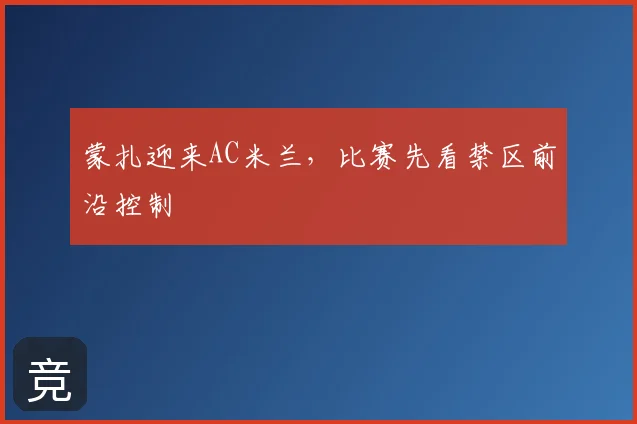 蒙扎迎来AC米兰，比赛先看禁区前沿控制

竞